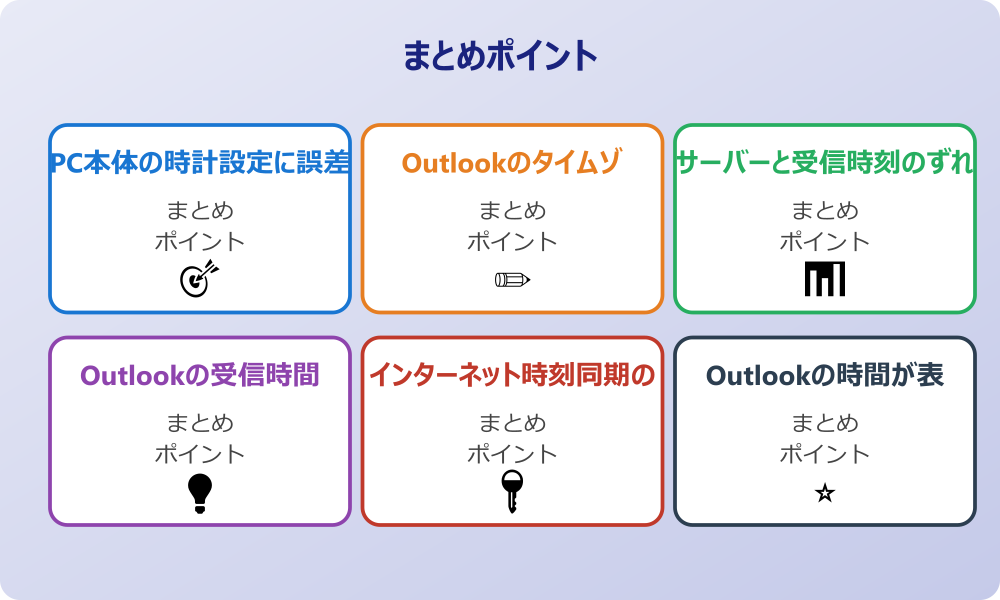 まとめポイント

PC本体の時計設定に誤差

まとめ
ポイント

Outlookのタイムゾ

まとめ
ポイント

サーバーと受信時刻のずれ

まとめ
ポイント

Outlookの受信時間

まとめ
ポイント

インターネット時刻同期の

まとめ
ポイント

Outlookの時間が表

まとめ
ポイント